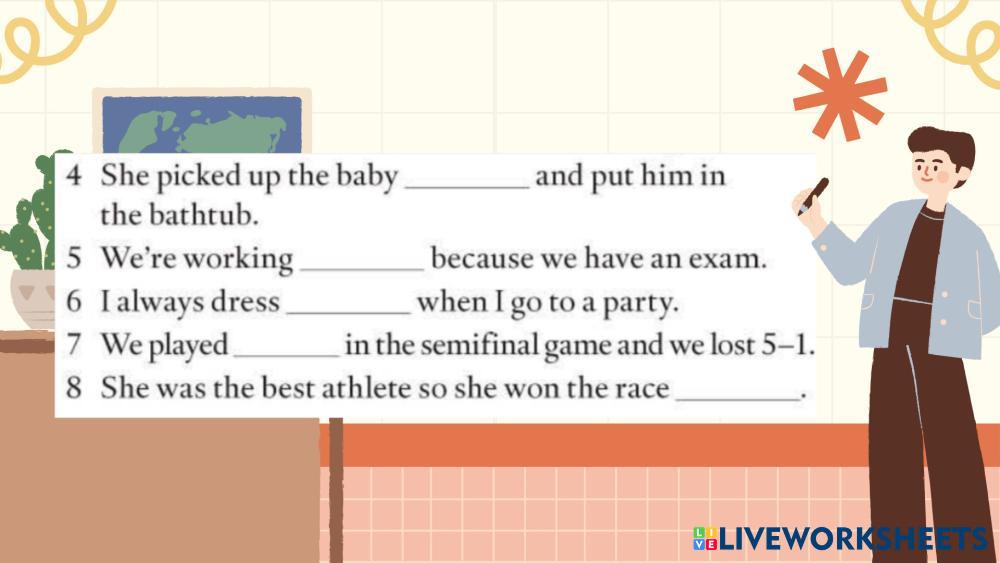 4 She picked up the baby ________ and put him in the bathtub.
5 We're working ________ because we have an exam.
6 I always dress ________ when I go to a party.
7 We played ________ in the semifinal game and we lost 5–1.
8 She was the best athlete so she won the race ________.

LIVEWORKSHEETS